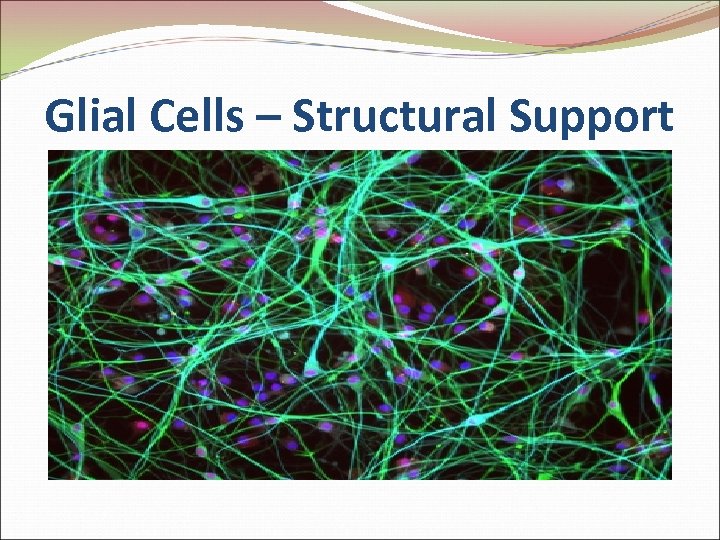 Glial Cells – Structural Support